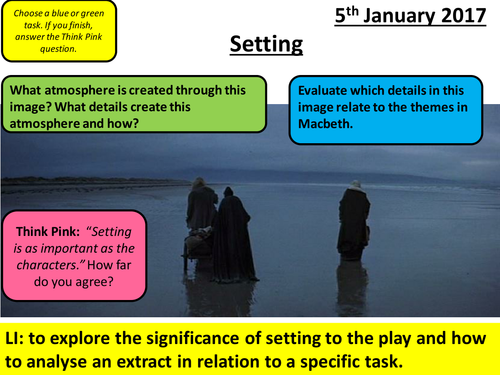 Choose a blue or green task. If you finish, answer the Think Pink question.

5$^{th}$ January 2017

Setting

What atmosphere is created through this image? What details create this atmosphere and how?

Evaluate which details in this image relate to the themes in Macbeth.

Think Pink: "Setting is as important as the characters." How far do you agree?

LI: to explore the significance of setting to the play and how to analyse an extract in relation to a specific task.